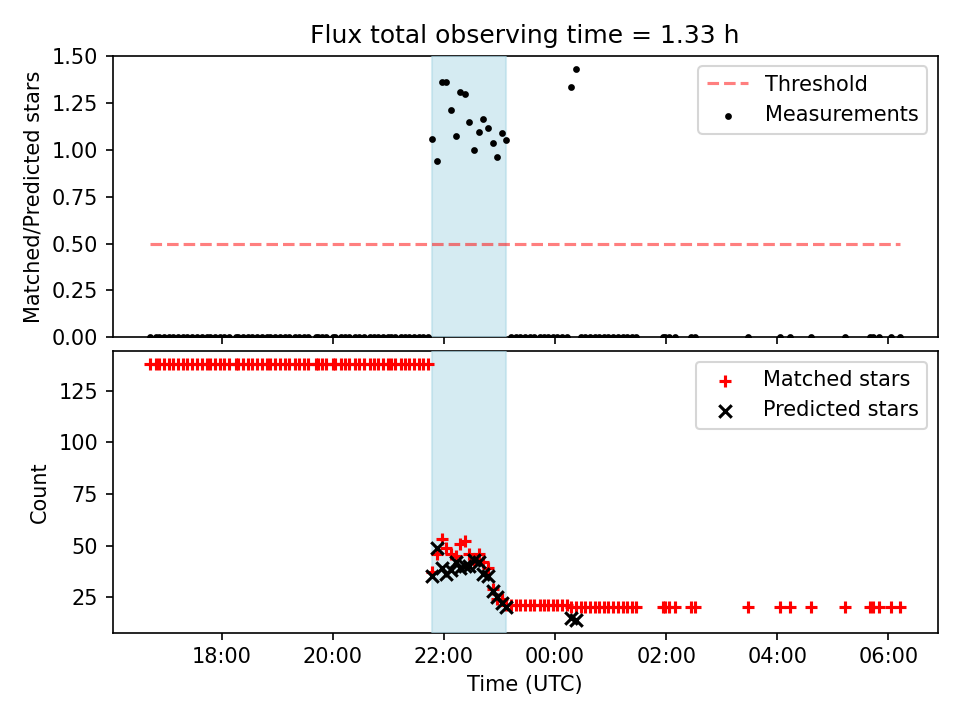 Flux total observing time = 1.33 h

Matched/Predicted stars

1.50
1.25
1.00
0.75
0.50
0.25
0.00

Threshold
Measurements

Count

125
100
75
50
25

Matched stars
Predicted stars

18:00
20:00
22:00
00:00
02:00
04:00
06:00

Time (UTC)